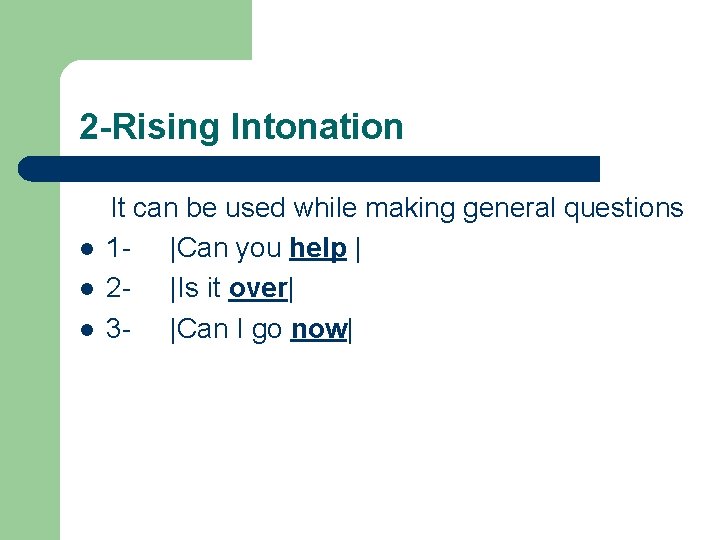 2-Rising Intonation

It can be used while making general questions

- 1- |Can you help |
- 2- |Is it over|
- 3- |Can I go now|